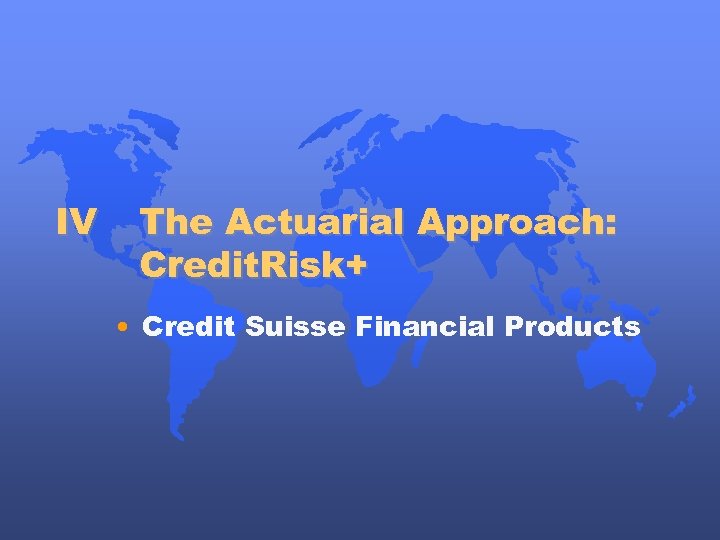 IV The Actuarial Approach: CreditRisk+

• Credit Suisse Financial Products